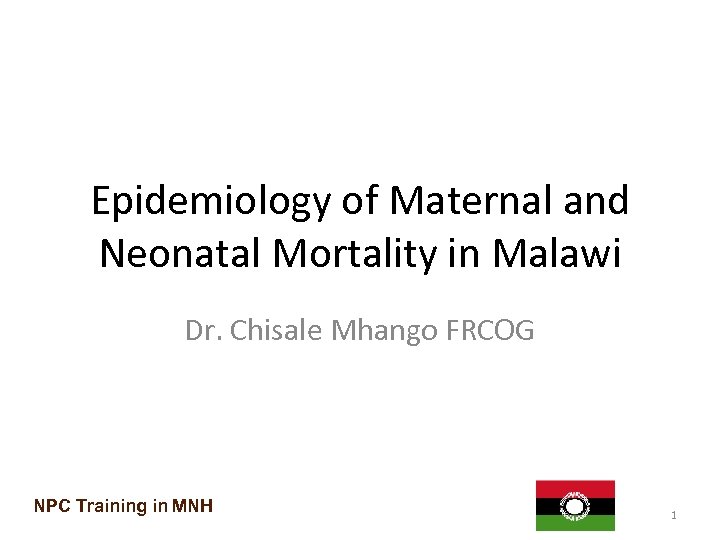 Epidemiology of Maternal and Neonatal Mortality in Malawi

Dr. Chisale Mhango FRCOG

NPC Training in MNH

1